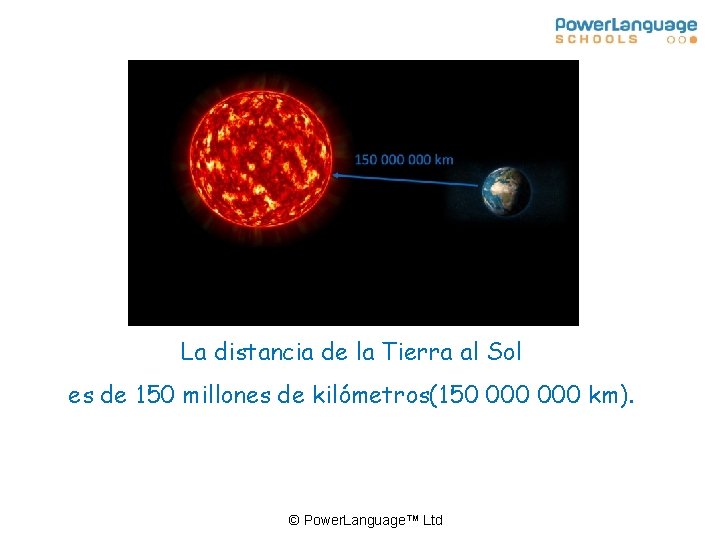 PowerLanguage
SCHOOLS

150 000 000 km

La distancia de la Tierra al Sol
es de 150 millones de kilómetros(150 000 000 km).

© PowerLanguage™ Ltd